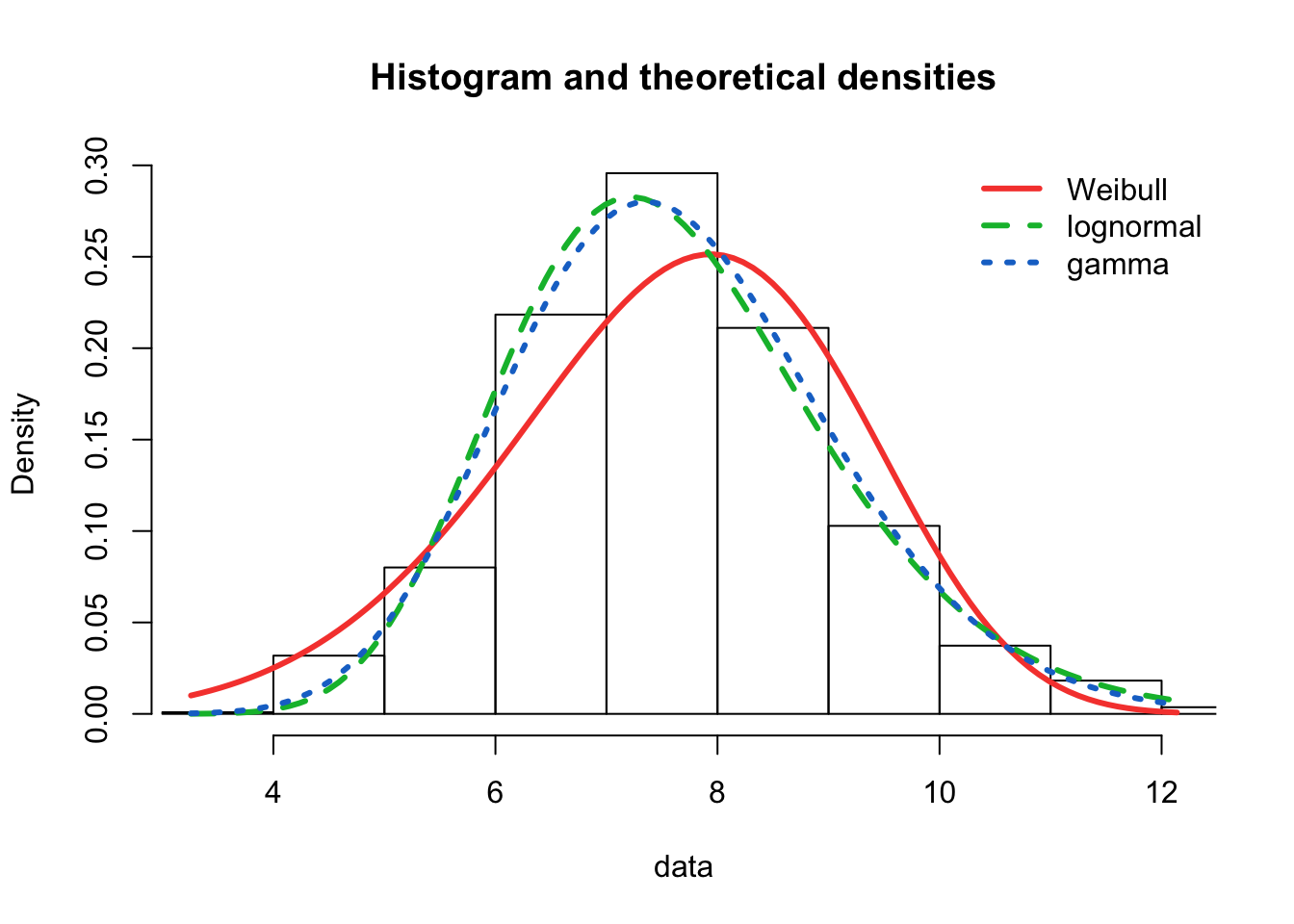 Histogram and theoretical densities

Weibull
lognormal
gamma

Density

0.00
0.05
0.10
0.15
0.20
0.25
0.30

4
6
8
10
12

data